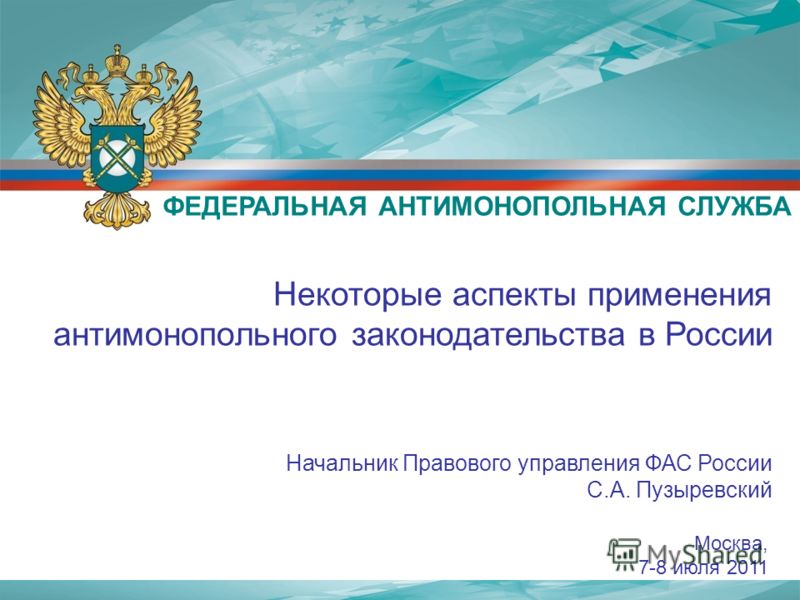 ФЕДЕРАЛЬНАЯ АНТИМОНОПОЛЬНАЯ СЛУЖБА

Некоторые аспекты применения антимонопольного законодательства в России

Начальник Правового управления ФАС России
С.А. Пузыревский

Москва,
7-8 июля 2011

MyShared